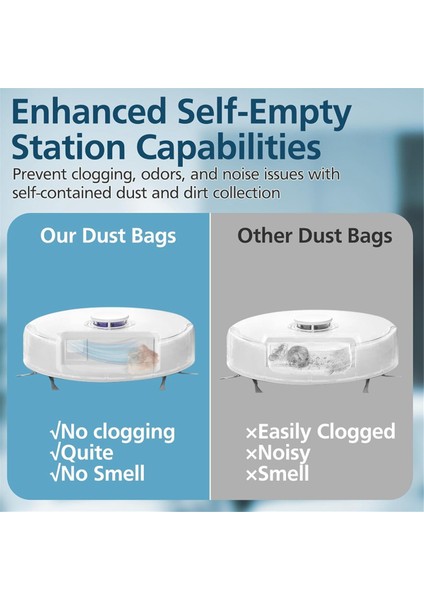 Enhanced Self-Empty Station Capabilities
Prevent clogging, odors, and noise issues with self-contained dust and dirt collection

Our Dust Bags

√No clogging
√Quite
√No Smell

Other Dust Bags

×Easily Clogged
×Noisy
×Smell